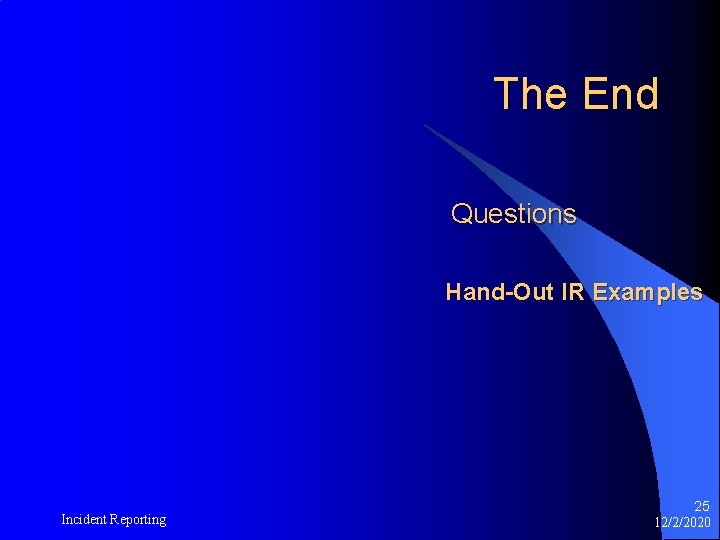 The End

Questions

Hand-Out IR Examples

Incident Reporting

25
12/2/2020